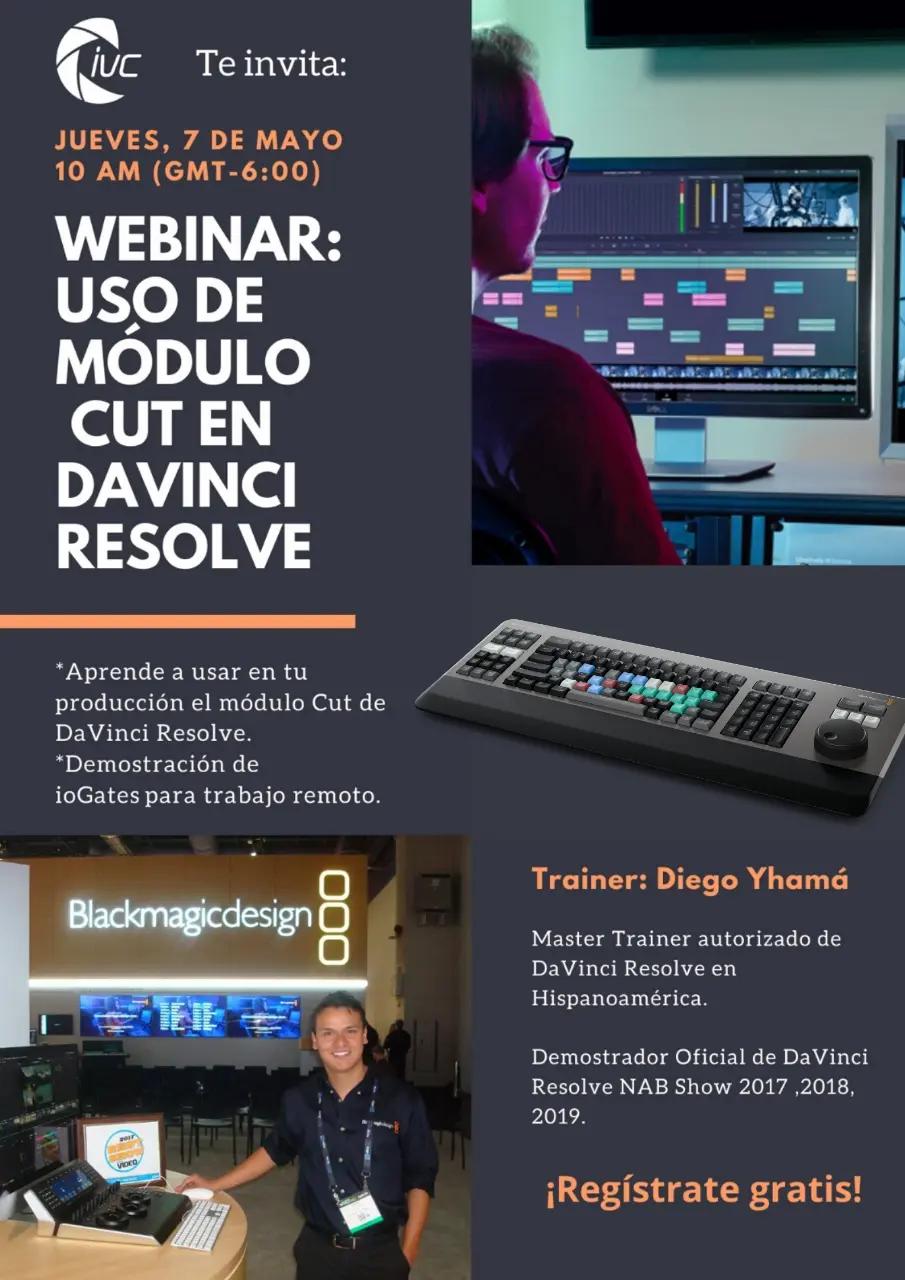 IVC Te invita:

JUEVES, 7 DE MAYO
10 AM (GMT-6:00)

WEBINAR: USO DE MÓDULO CUT EN DAVINCI RESOLVE

*Aprende a usar en tu producción el módulo Cut de DaVinci Resolve.
*Demostración de ioGates para trabajo remoto.

Blackmagicdesign

Trainer: Diego Yhamá

Master Trainer autorizado de DaVinci Resolve en Hispanoamérica.

Demostrador Oficial de DaVinci Resolve NAB Show 2017 ,2018, 2019.

¡Regístrate gratis!